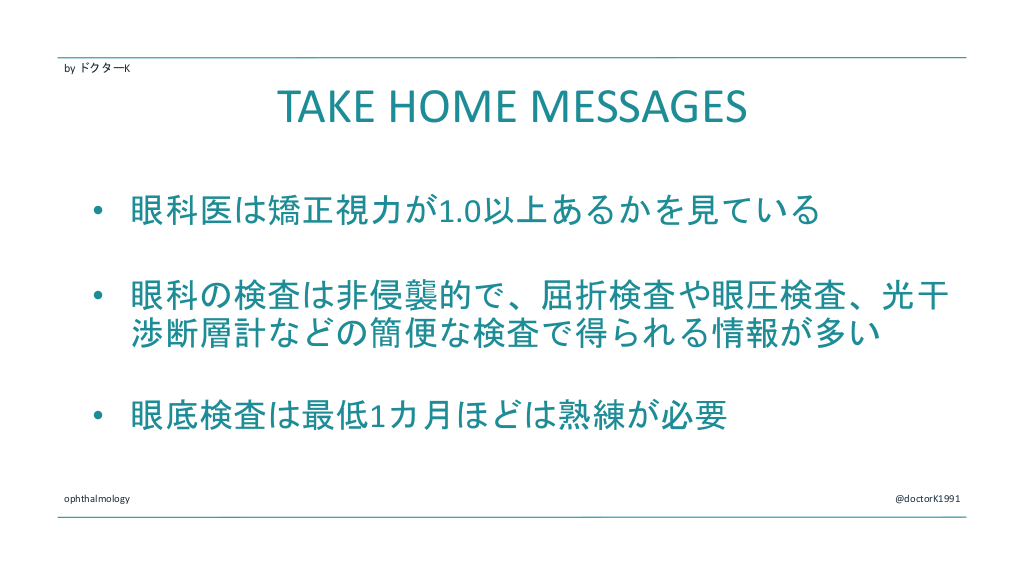 by ドクターK

TAKE HOME MESSAGES

• 眼科医は矯正視力が1.0以上あるかを見ている

• 眼科の検査は非侵襲的で、屈折検査や眼圧検査、光干渉断層計などの簡便な検査で得られる情報が多い

• 眼底検査は最低1カ月ほどは熟練が必要

ophthalmology

@doctorK1991